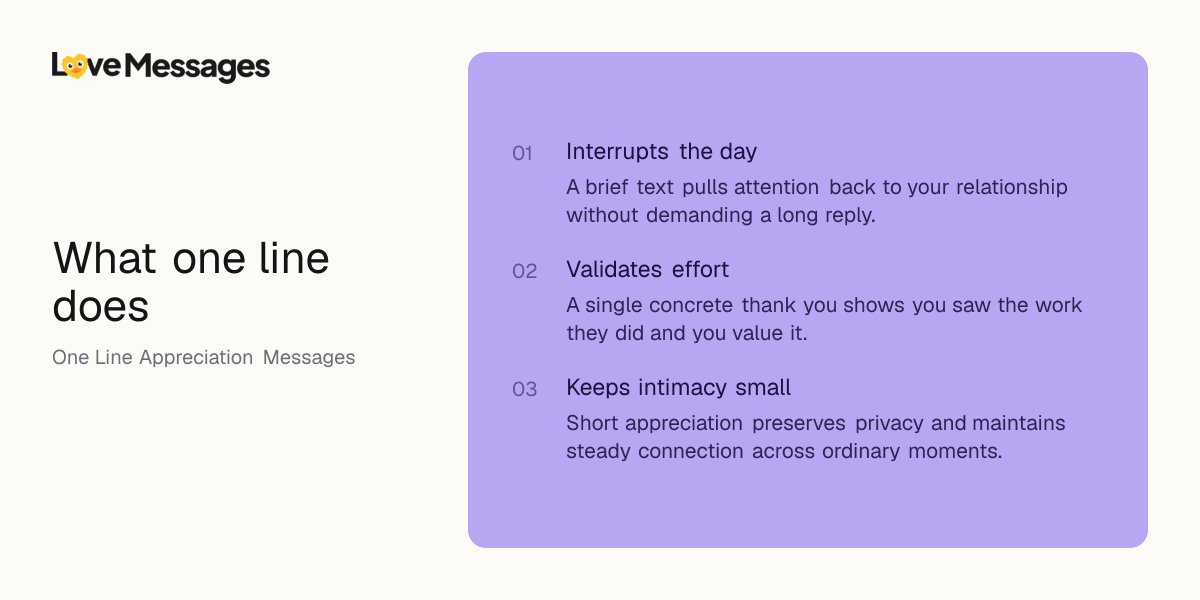 LoveMessages

What one line does

One Line Appreciation Messages

01 Interrupts the day

A brief text pulls attention back to your relationship without demanding a long reply.

02 Validates effort

A single concrete thank you shows you saw the work they did and you value it.

03 Keeps intimacy small

Short appreciation preserves privacy and maintains steady connection across ordinary moments.